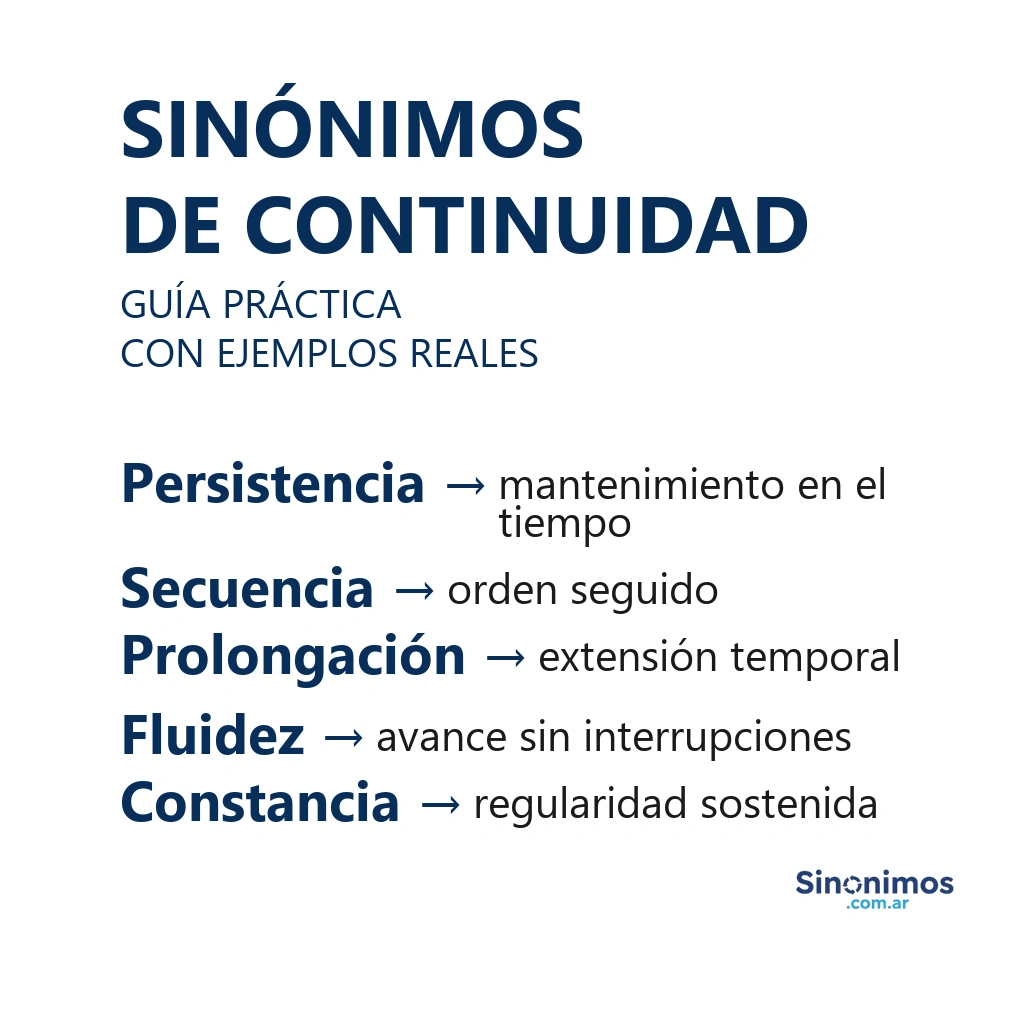 SINÓNIMOS DE CONTINUIDAD

GUÍA PRÁCTICA CON EJEMPLOS REALES

Persistencia → mantenimiento en el tiempo

Secuencia → orden seguido

Prolongación → extensión temporal

Fluidez → avance sin interrupciones

Constancia → regularidad sostenida

Sinonimos .com.ar